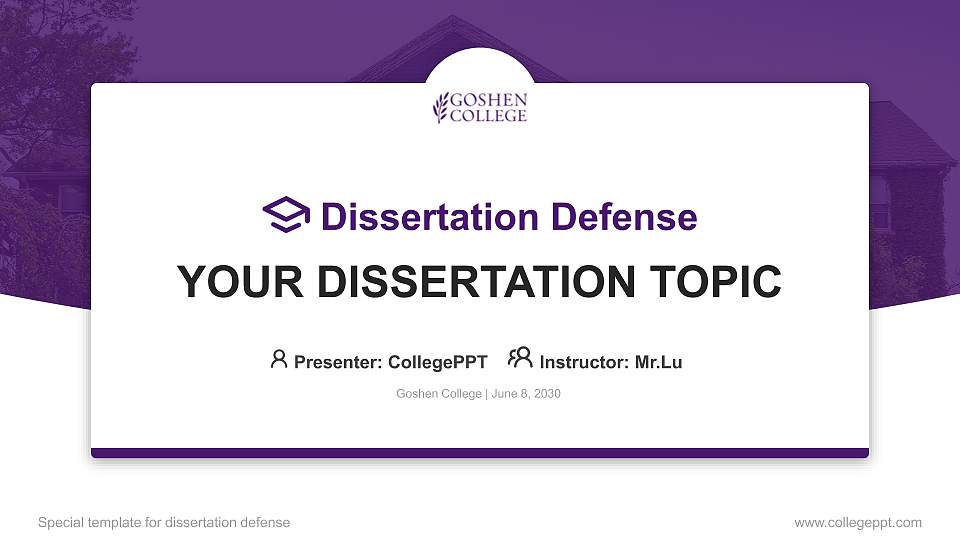 GOSHEN COLLEGE

Dissertation Defense

YOUR DISSERTATION TOPIC

Presenter: CollegePPT Instructor: Mr.Lu

Goshen College | June 8, 2030

Special template for dissertation defense

www.collegeppt.com